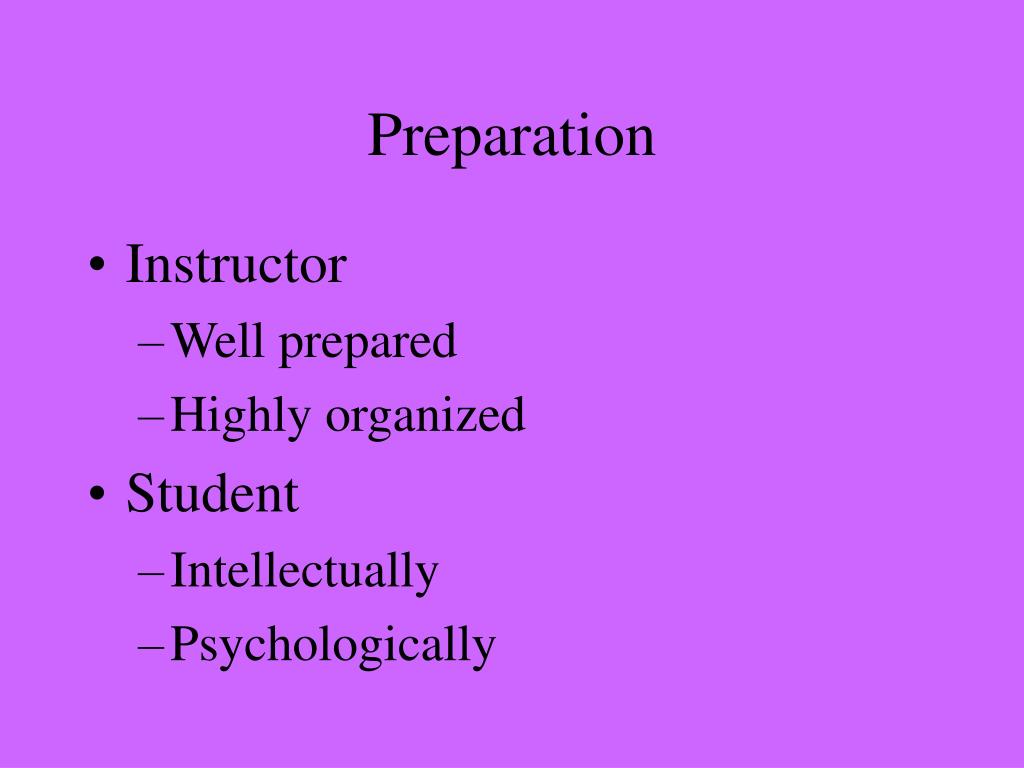 Preparation

• Instructor
– Well prepared
– Highly organized
• Student
– Intellectually
– Psychologically